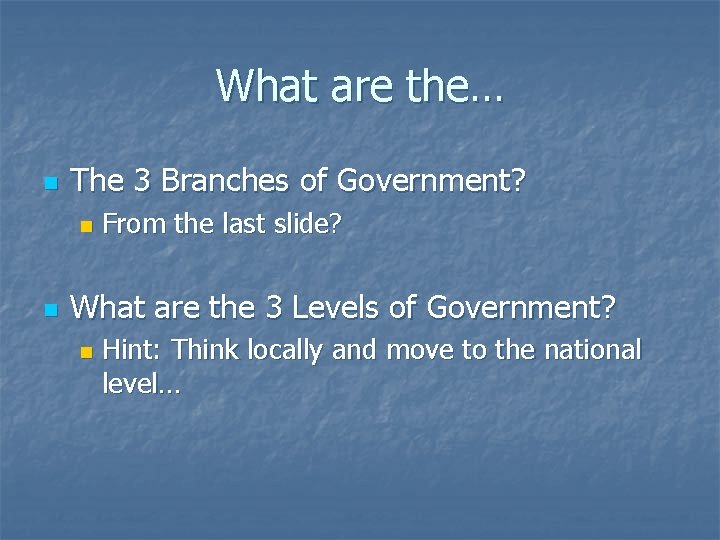 What are the…

The 3 Branches of Government?

From the last slide?

What are the 3 Levels of Government?

Hint: Think locally and move to the national level…